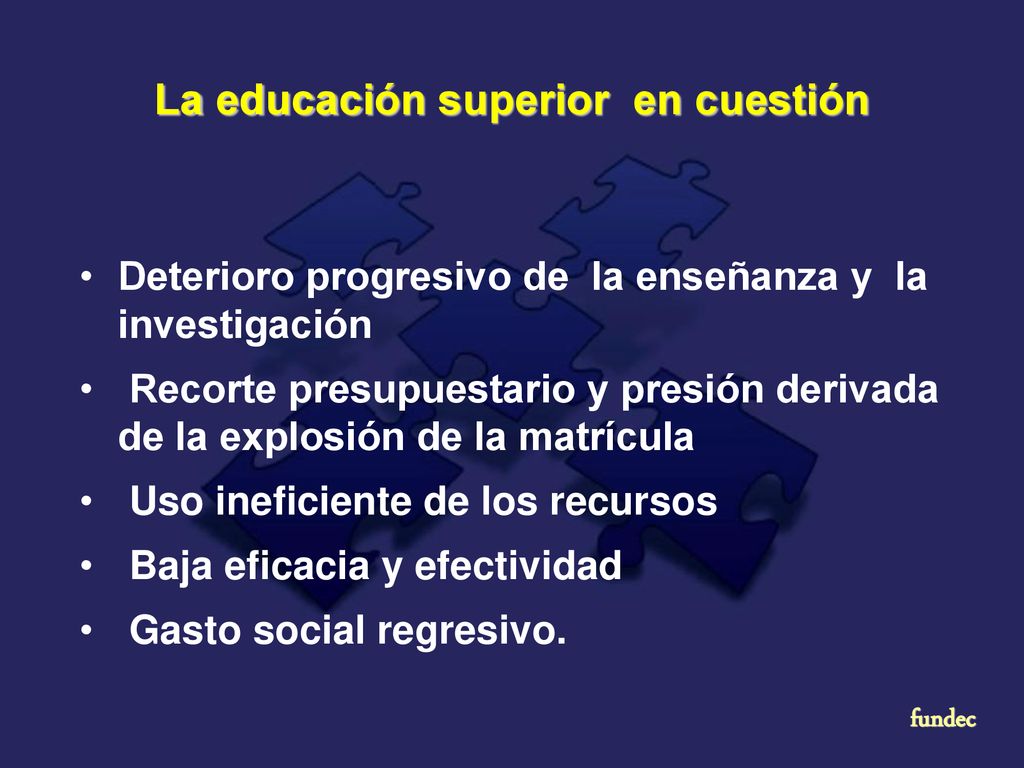 La educación superior en cuestión

• Deterioro progresivo de la enseñanza y la investigación
• Recorte presupuestario y presión derivada de la explosión de la matrícula
• Uso ineficiente de los recursos
• Baja eficacia y efectividad
• Gasto social regresivo.

fundec